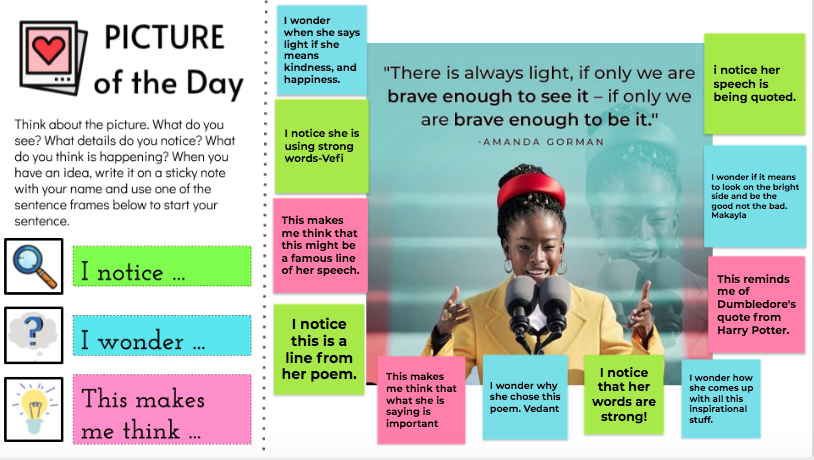 PICTURE of the Day

Think about the picture. What do you see? What details do you notice? What do you think is happening? When you have an idea, write it on a sticky note with your name and use one of the sentence frames below to start your sentence.

I notice ...

I wonder ...

This makes me think ...

I wonder when she says light if she means kindness, and happiness.

I notice she is using strong words-Vefi

This makes me think that this might be a famous line of her speech.

I notice this is a line from her poem.

"There is always light, if only we are brave enough to see it – if only we are brave enough to be it."
-AMANDA GORMAN

i notice her speech is being quoted.

I wonder if it means to look on the bright side and be the good not the bad. Makayla

This reminds me of Dumbledore's quote from Harry Potter.

This makes me think that what she is saying is important

I wonder why she chose this poem. Vedant

I notice that her words are strong!

I wonder how she comes up with all this inspirational stuff.